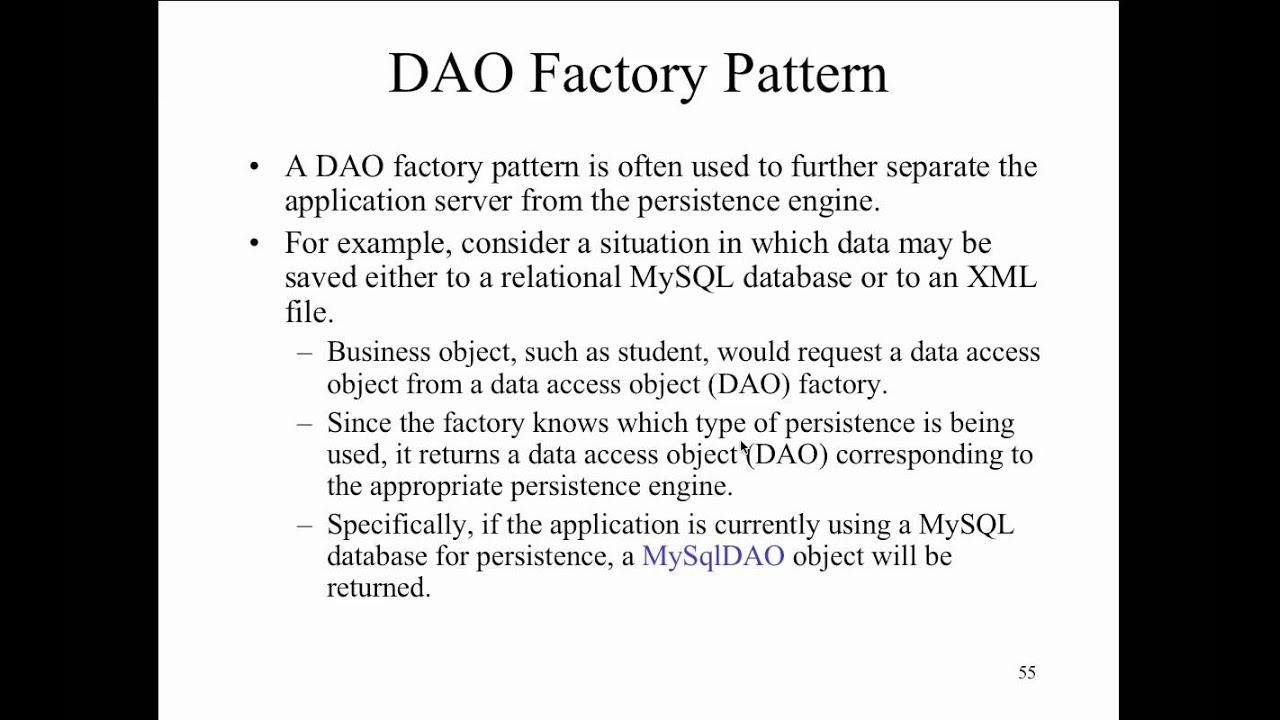 DAO Factory Pattern

• A DAO factory pattern is often used to further separate the application server from the persistence engine.

• For example, consider a situation in which data may be saved either to a relational MySQL database or to an XML file.

– Business object, such as student, would request a data access object from a data access object (DAO) factory.

– Since the factory knows which type of persistence is being used, it returns a data access object (DAO) corresponding to the appropriate persistence engine.

– Specifically, if the application is currently using a MySQL database for persistence, a MySqlDAO object will be returned.

55